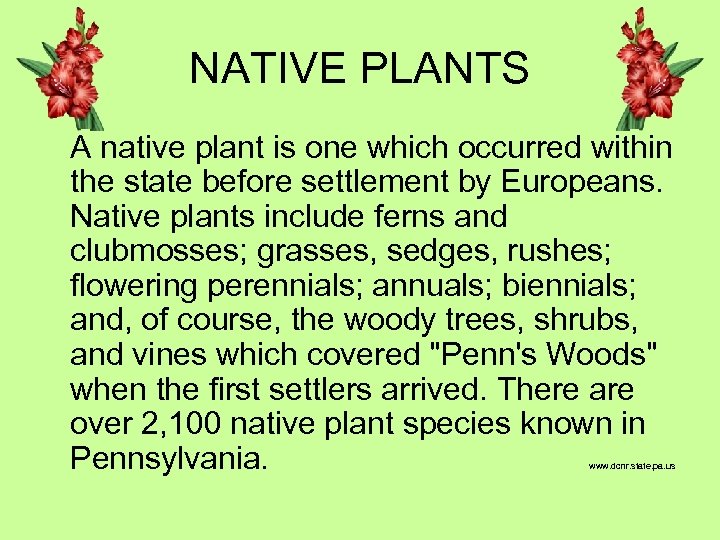 NATIVE PLANTS

A native plant is one which occurred within the state before settlement by Europeans. Native plants include ferns and clubmosses; grasses, sedges, rushes; flowering perennials; annuals; biennials; and, of course, the woody trees, shrubs, and vines which covered "Penn's Woods" when the first settlers arrived. There are over 2,100 native plant species known in Pennsylvania.

www.dcnr.state.pa.us